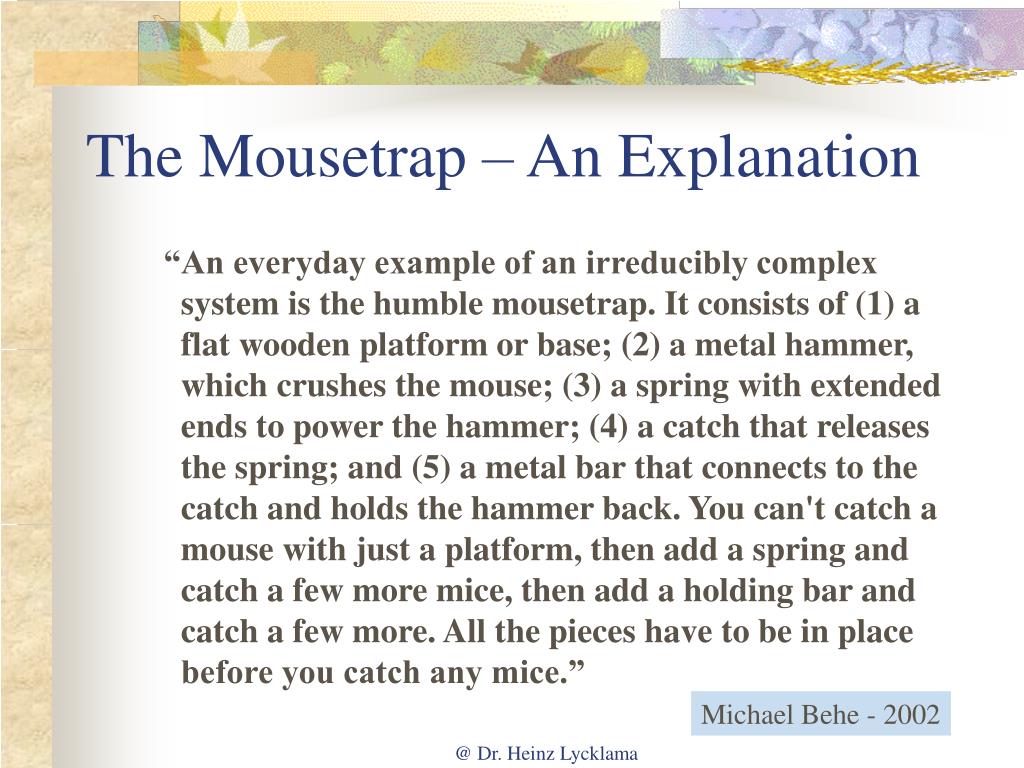 The Mousetrap – An Explanation

“An everyday example of an irreducibly complex system is the humble mousetrap. It consists of (1) a flat wooden platform or base; (2) a metal hammer, which crushes the mouse; (3) a spring with extended ends to power the hammer; (4) a catch that releases the spring; and (5) a metal bar that connects to the catch and holds the hammer back. You can't catch a mouse with just a platform, then add a spring and catch a few more mice, then add a holding bar and catch a few more. All the pieces have to be in place before you catch any mice.”

Michael Behe - 2002

@ Dr. Heinz Lycklama